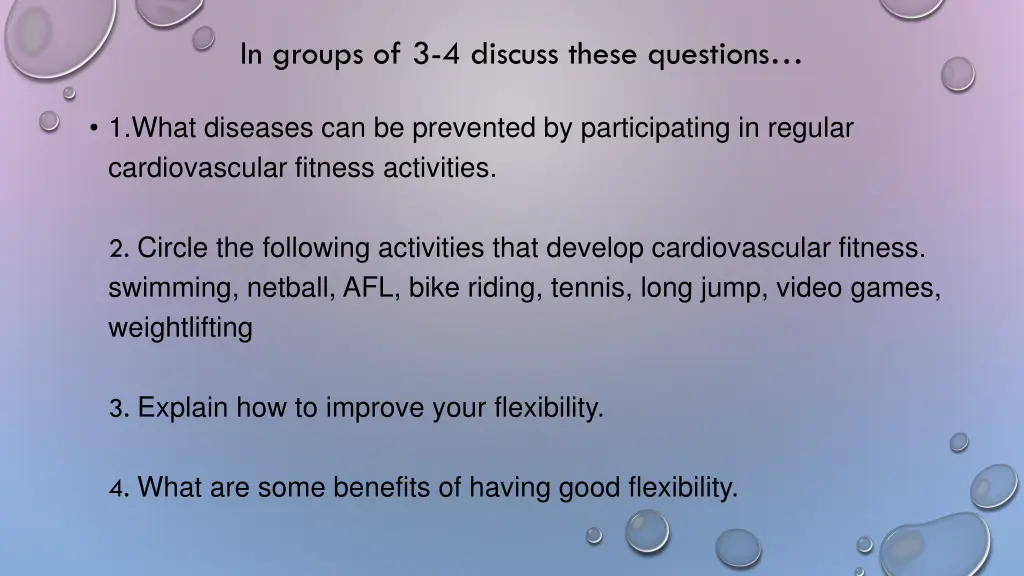 In groups of 3-4 discuss these questions…

• 1.What diseases can be prevented by participating in regular cardiovascular fitness activities.

2. Circle the following activities that develop cardiovascular fitness. swimming, netball, AFL, bike riding, tennis, long jump, video games, weightlifting

3. Explain how to improve your flexibility.

4. What are some benefits of having good flexibility.